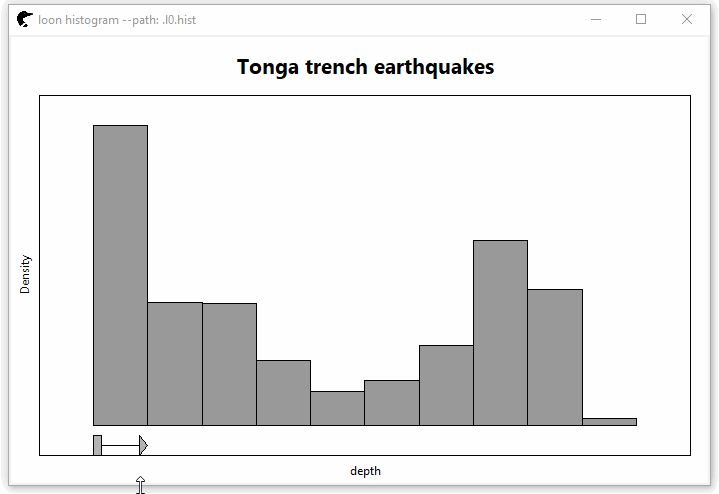 loon histogram --path: .l0.hist

Tonga trench earthquakes

Density

depth